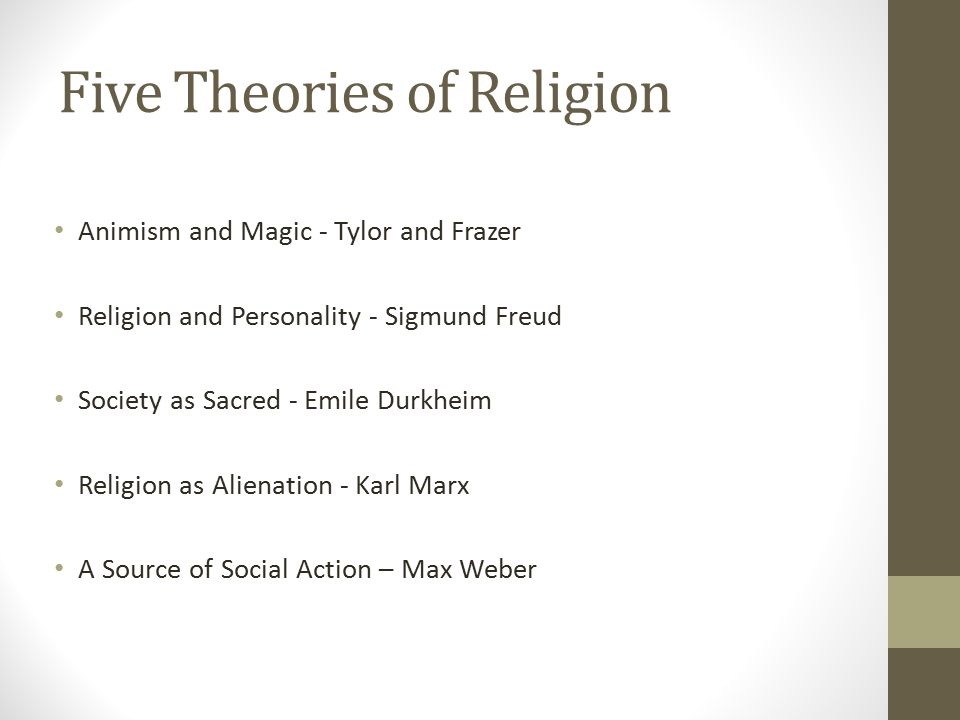 Five Theories of Religion

• Animism and Magic - Tylor and Frazer

• Religion and Personality - Sigmund Freud

• Society as Sacred - Emile Durkheim

• Religion as Alienation - Karl Marx

• A Source of Social Action – Max Weber